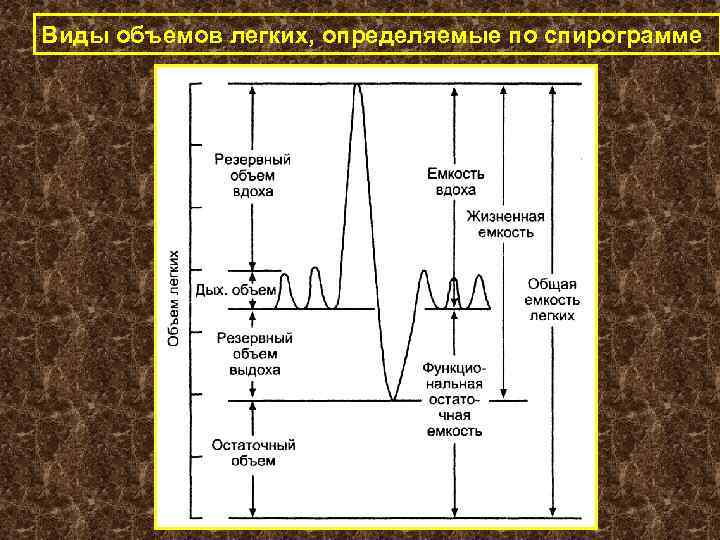 Виды объемов легких, определяемые по спирограмме

Объем легких

Резервный объем вдоха

Дых. объем

Резервный объем выдоха

Остаточный объем

Емкость вдоха

Жизненная емкость

Общая емкость легких

Функциональная остаточная емкость